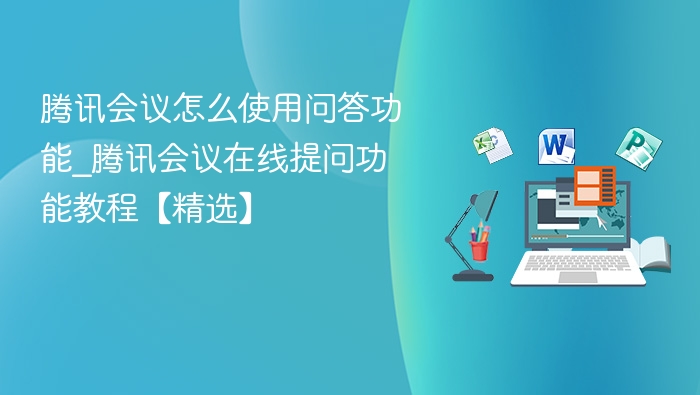 腾讯会议怎么使用问答功能_腾讯会议在线提问功能教程【精选】

X

W

P